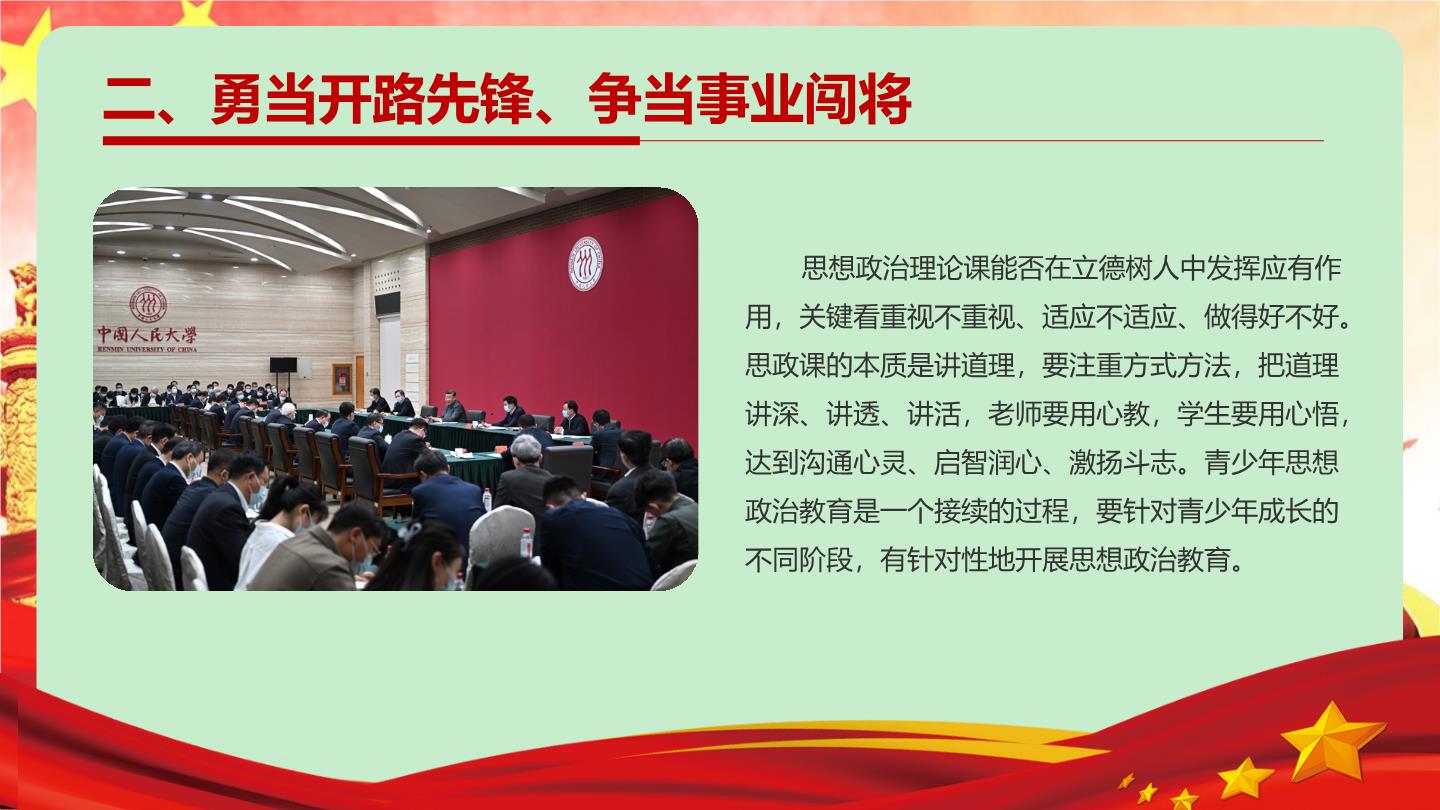 二、勇当开路先锋、争当事业闯将

中国人民大学
RENMIN UNIVERSITY OF CHINA

思想政治理论课能否在立德树人中发挥应有作用，关键看重视不重视、适应不适应、做得好不好。思政课的本质是讲道理，要注重方式方法，把道理讲深、讲透、讲活，老师要用心教，学生要用心悟，达到沟通心灵、启智润心、激扬斗志。青少年思想政治教育是一个接续的过程，要针对青少年成长的不同阶段，有针对性地开展思想政治教育。